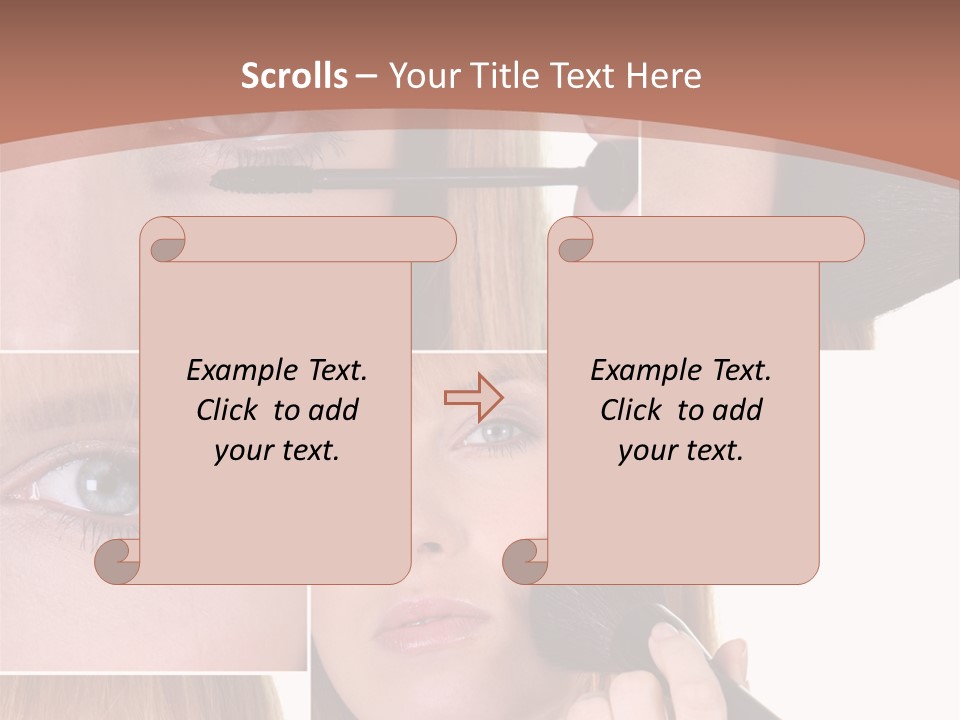 Scrolls – Your Title Text Here

Example Text. Click to add your text.

Example Text. Click to add your text.